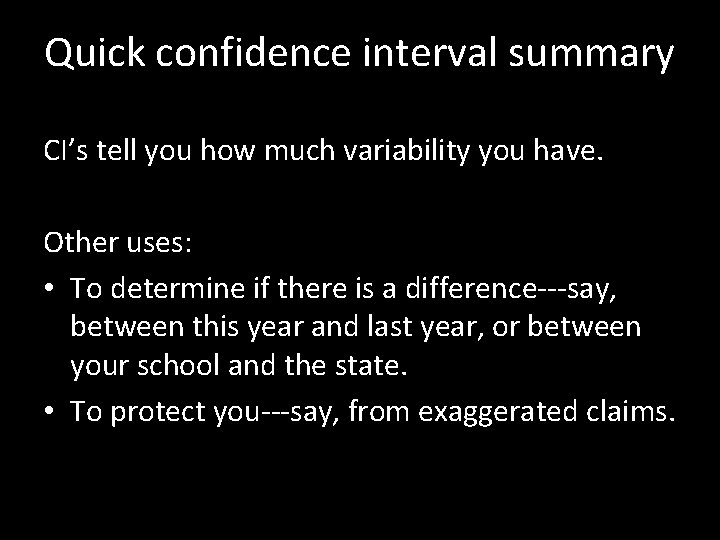 Quick confidence interval summary

CI’s tell you how much variability you have.

Other uses:
• To determine if there is a difference---say, between this year and last year, or between your school and the state.
• To protect you---say, from exaggerated claims.